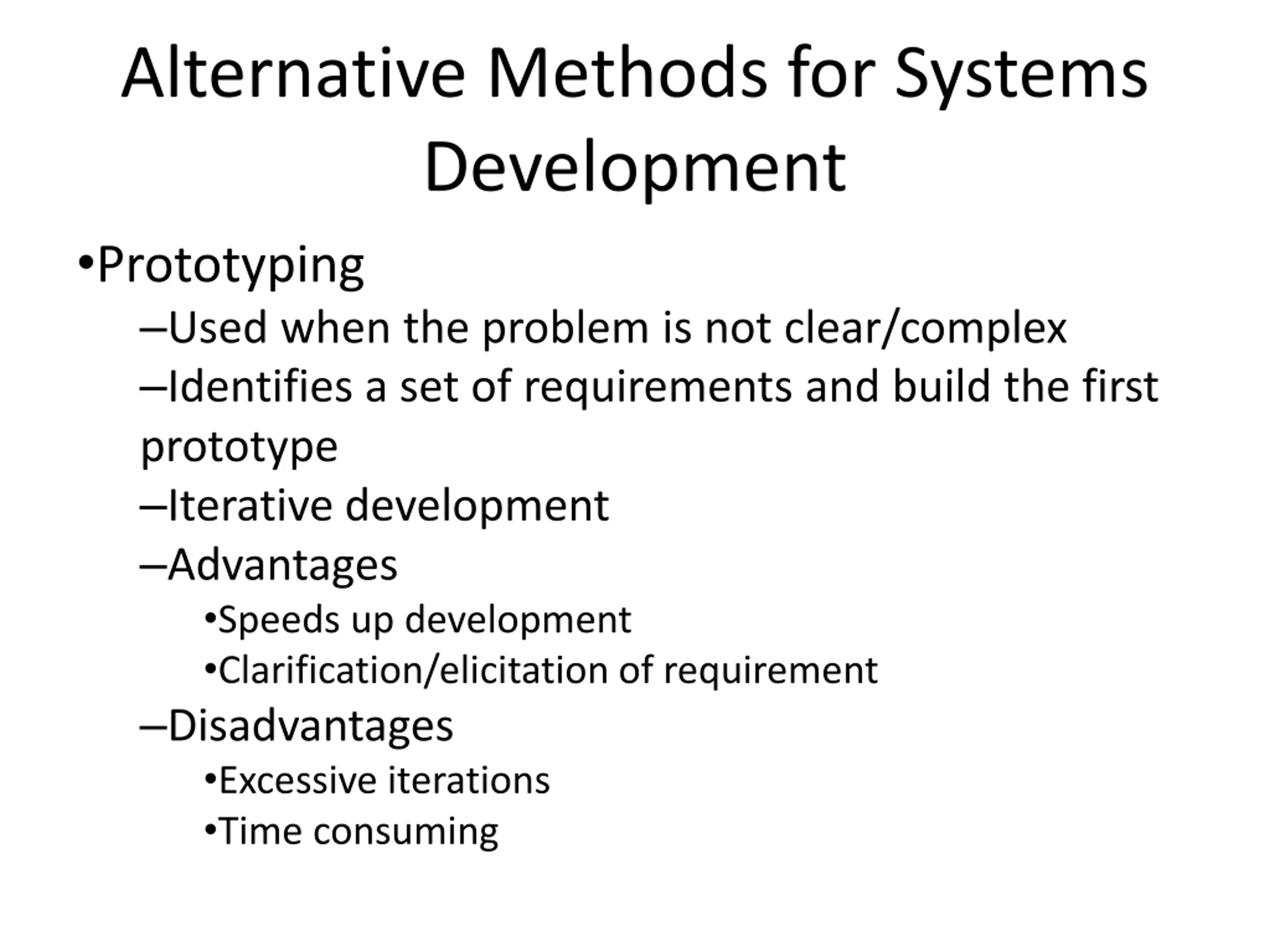 Alternative Methods for Systems Development

•Prototyping
–Used when the problem is not clear/complex
–Identifies a set of requirements and build the first prototype
–Iterative development
–Advantages
•Speeds up development
•Clarification/elicitation of requirement
–Disadvantages
•Excessive iterations
•Time consuming